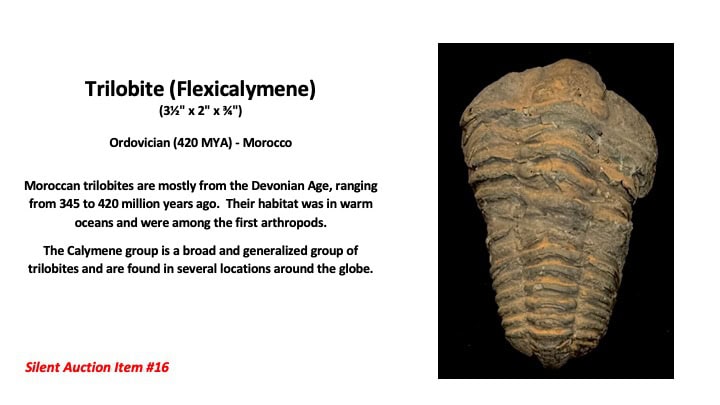 Trilobite (Flexicalymene)
(3½" x 2" x ¾")

Ordovician (420 MYA) - Morocco

Moroccan trilobites are mostly from the Devonian Age, ranging from 345 to 420 million years ago. Their habitat was in warm oceans and were among the first arthropods.

The Calymene group is a broad and generalized group of trilobites and are found in several locations around the globe.

Silent Auction Item #16